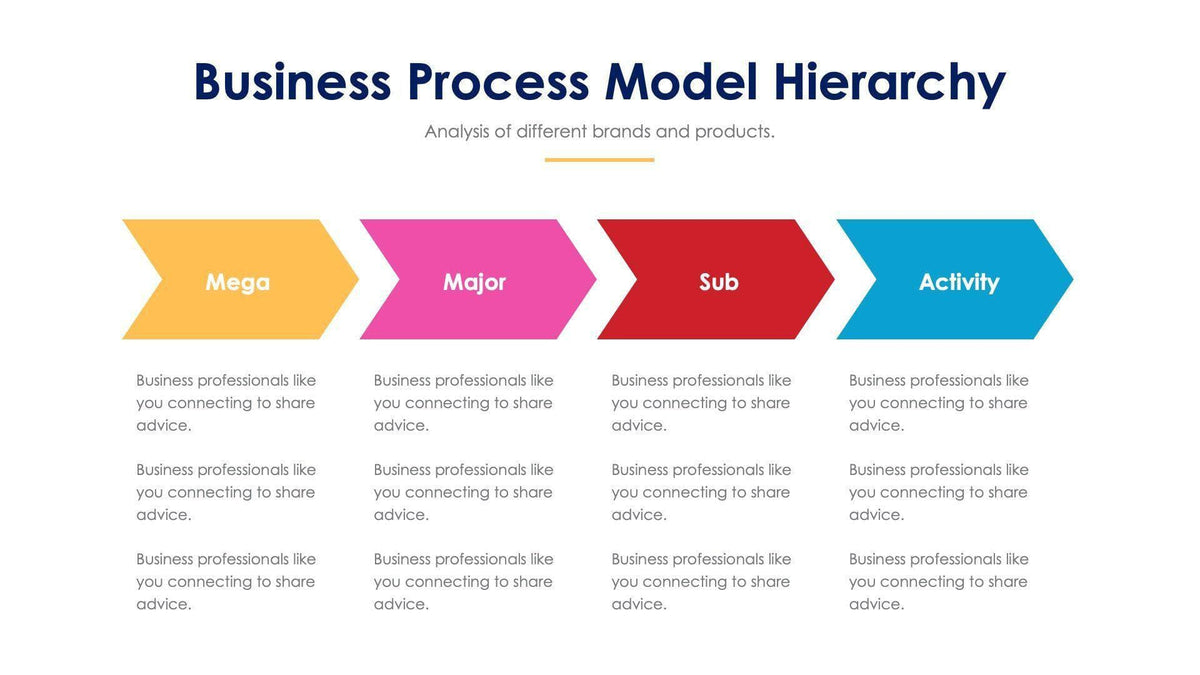 Business Process Model Hierarchy

Analysis of different brands and products.

Mega

Business professionals like you connecting to share advice.

Business professionals like you connecting to share advice.

Business professionals like you connecting to share advice.

Major

Business professionals like you connecting to share advice.

Business professionals like you connecting to share advice.

Business professionals like you connecting to share advice.

Sub

Business professionals like you connecting to share advice.

Business professionals like you connecting to share advice.

Business professionals like you connecting to share advice.

Activity

Business professionals like you connecting to share advice.

Business professionals like you connecting to share advice.

Business professionals like you connecting to share advice.